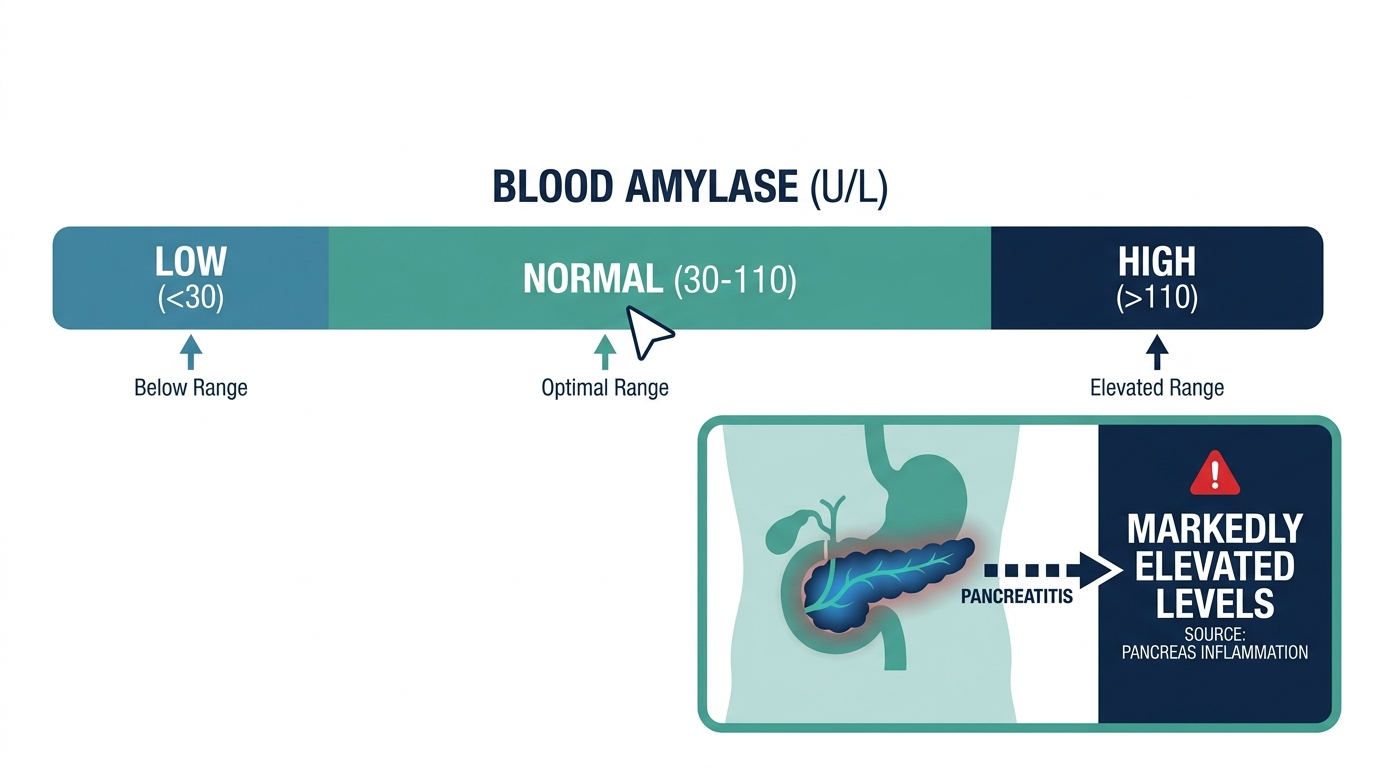 BLOOD AMYLASE (U/L)

LOW
(<30)

NORMAL (30-110)

HIGH
(>110)

Below Range

Optimal Range

Elevated Range

PANCREATITIS

MARKEDLY ELEVATED LEVELS
SOURCE:
PANCREAS INFLAMMATION